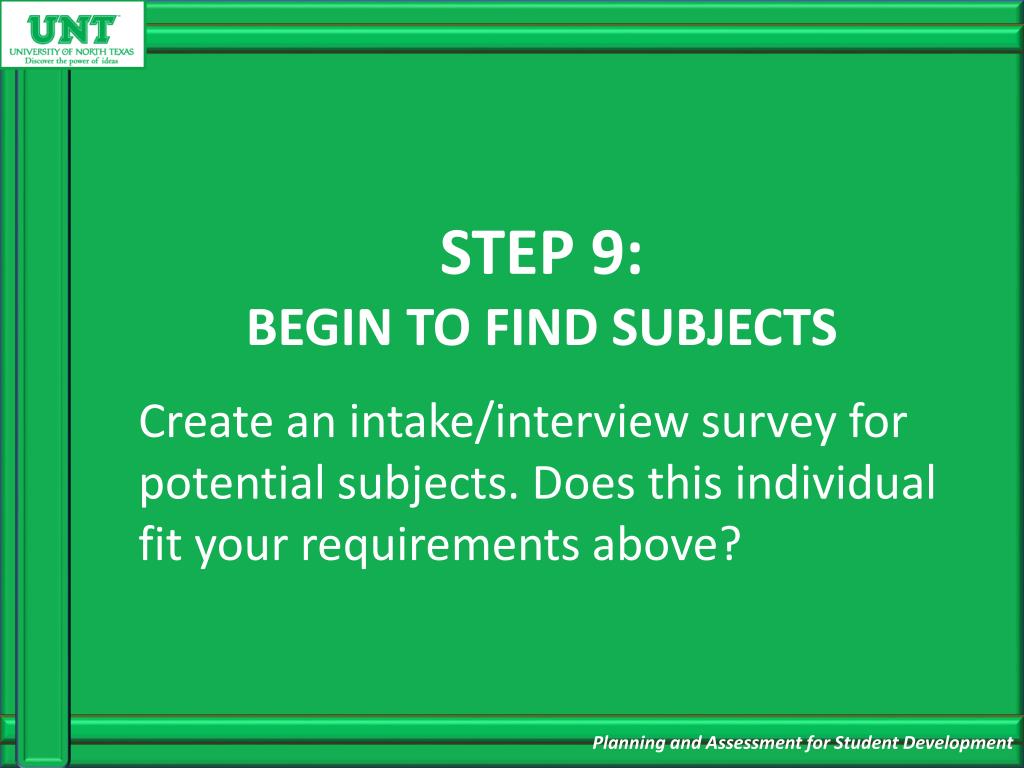 UNT
UNIVERSITY OF NORTH TEXAS
Discover the power of ideas

STEP 9:
BEGIN TO FIND SUBJECTS

Create an intake/interview survey for potential subjects. Does this individual fit your requirements above?

Planning and Assessment for Student Development